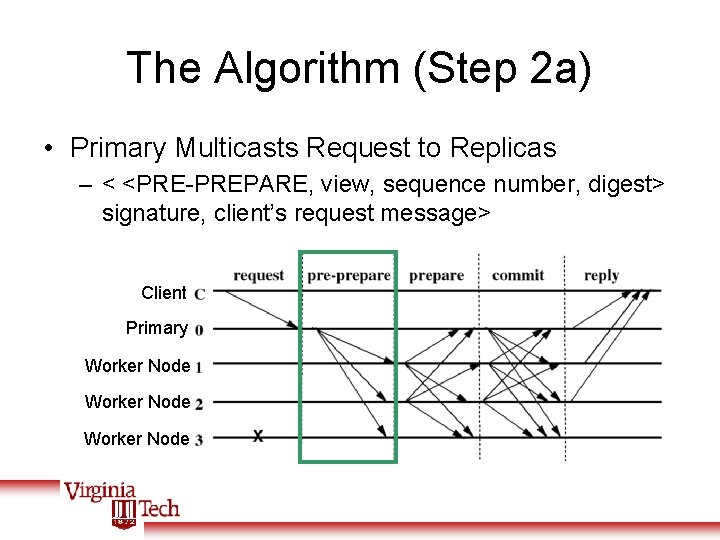 The Algorithm (Step 2a)

• Primary Multicasts Request to Replicas
– < <PRE-PREPARE, view, sequence number, digest> signature, client's request message>

request pre-prepare prepare commit reply

Client C
Primary 0
Worker Node 1
Worker Node 2
Worker Node 3
X

Virginia Tech
1872